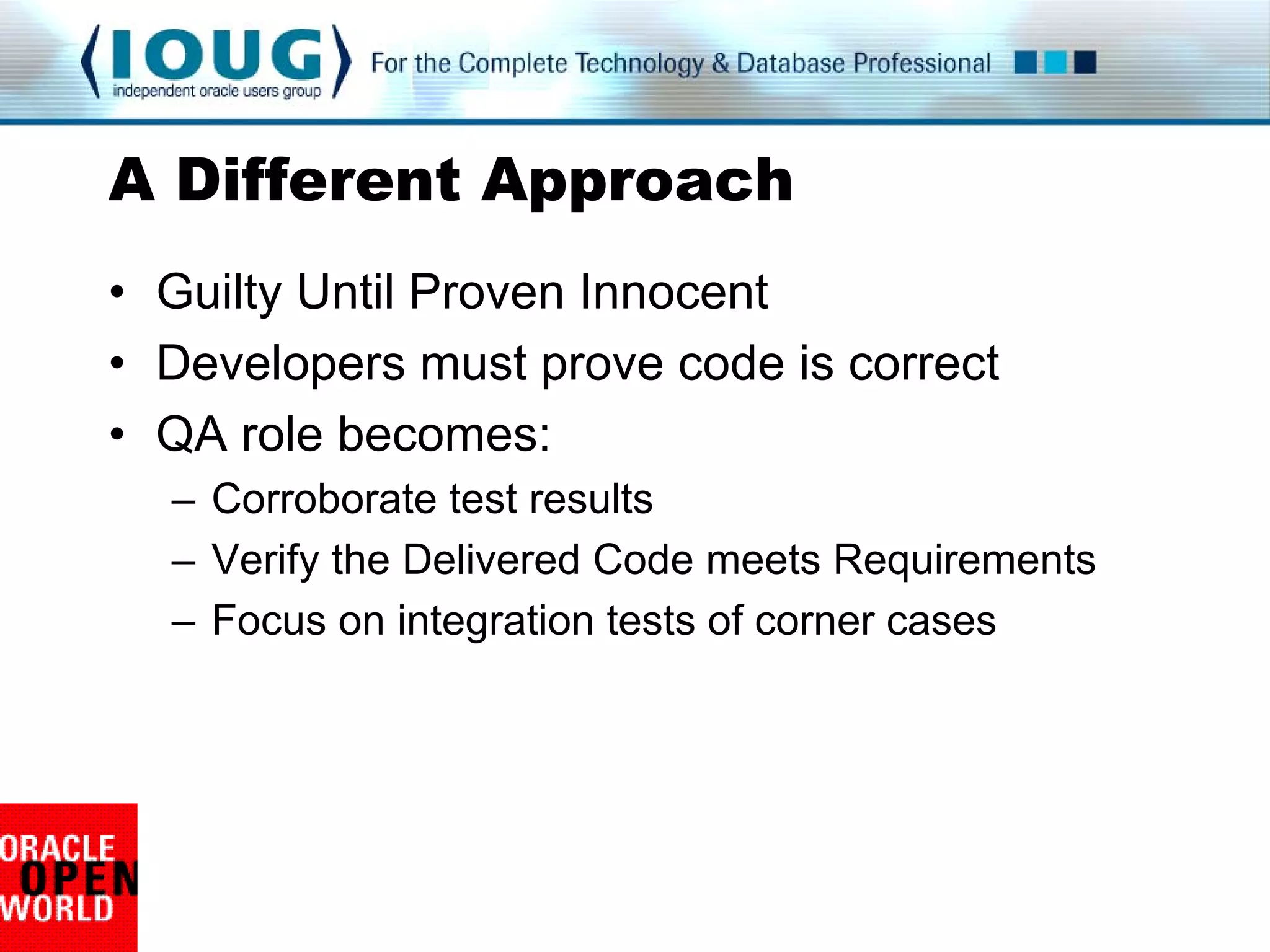 IOUG
independent oracle users group
For the Complete Technology & Database Professional

A Different Approach

• Guilty Until Proven Innocent
• Developers must prove code is correct
• QA role becomes:
– Corroborate test results
– Verify the Delivered Code meets Requirements
– Focus on integration tests of corner cases

ORACLE
OPEN
WORLD